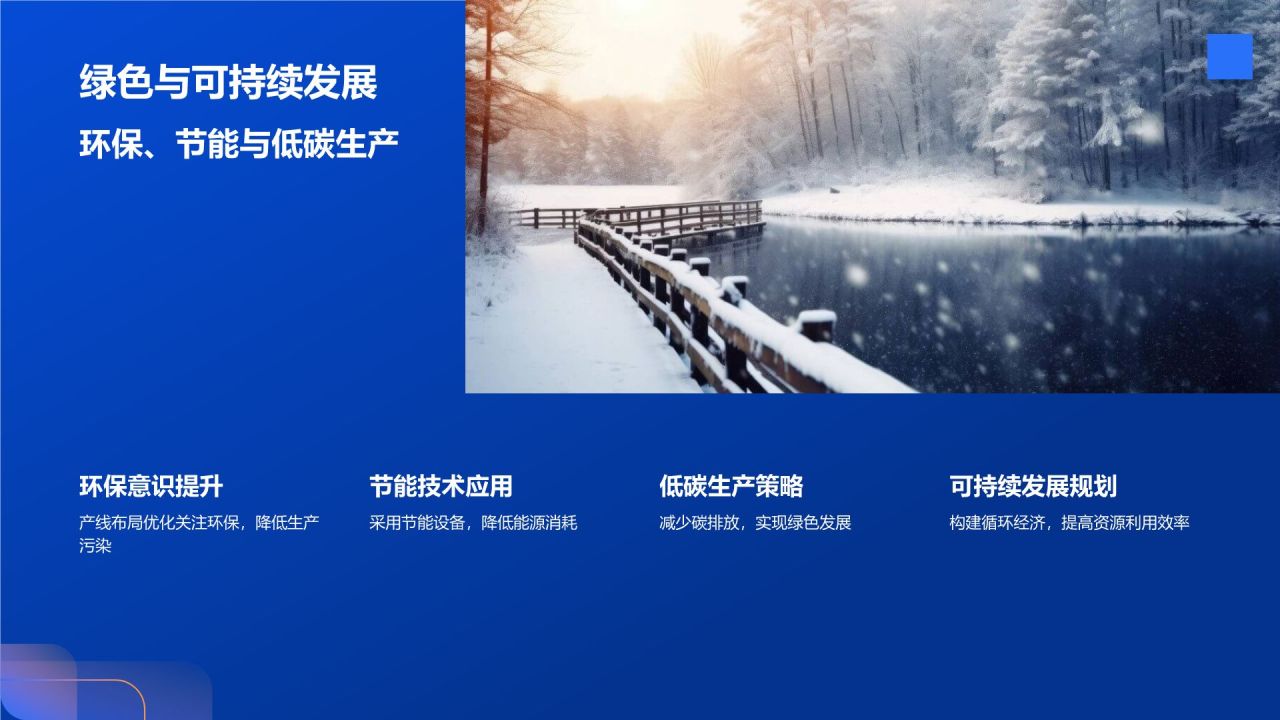 绿色与可持续发展

环保、节能与低碳生产

环保意识提升

产线布局优化关注环保，降低生产污染

节能技术应用

采用节能设备，降低能源消耗

低碳生产策略

减少碳排放，实现绿色发展

可持续发展规划

构建循环经济，提高资源利用效率